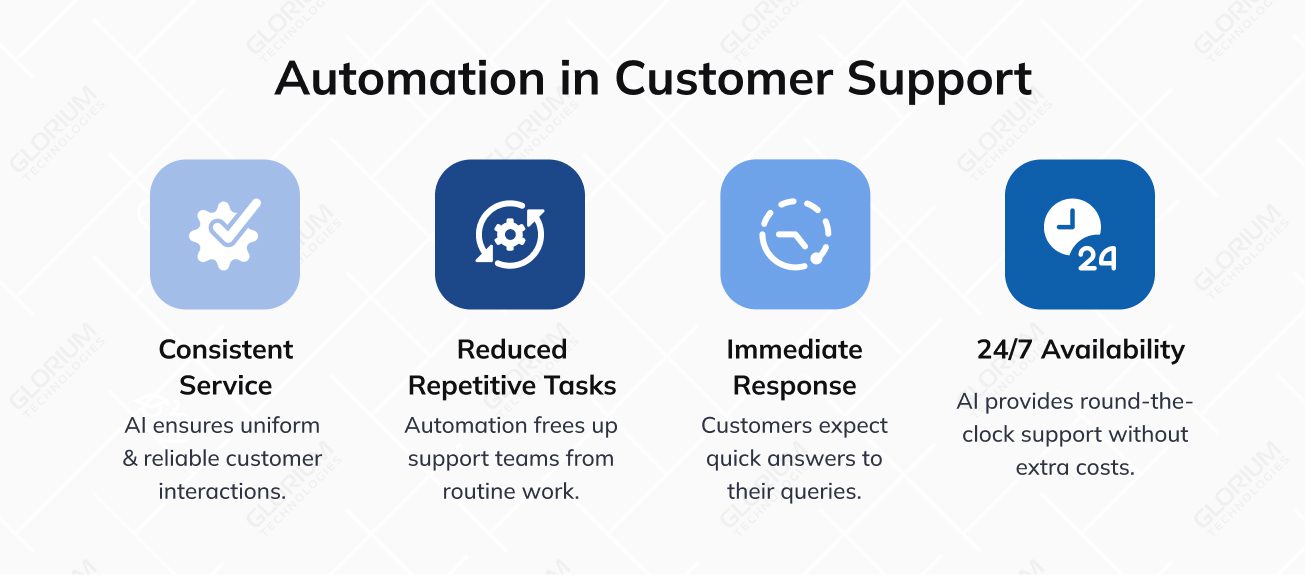 Automation in Customer Support

Consistent Service
AI ensures uniform & reliable customer interactions.

Reduced Repetitive Tasks
Automation frees up support teams from routine work.

Immediate Response
Customers expect quick answers to their queries.

24
24/7 Availability
AI provides round-the-clock support without extra costs.

GLORIUM TECHNOLOGIES